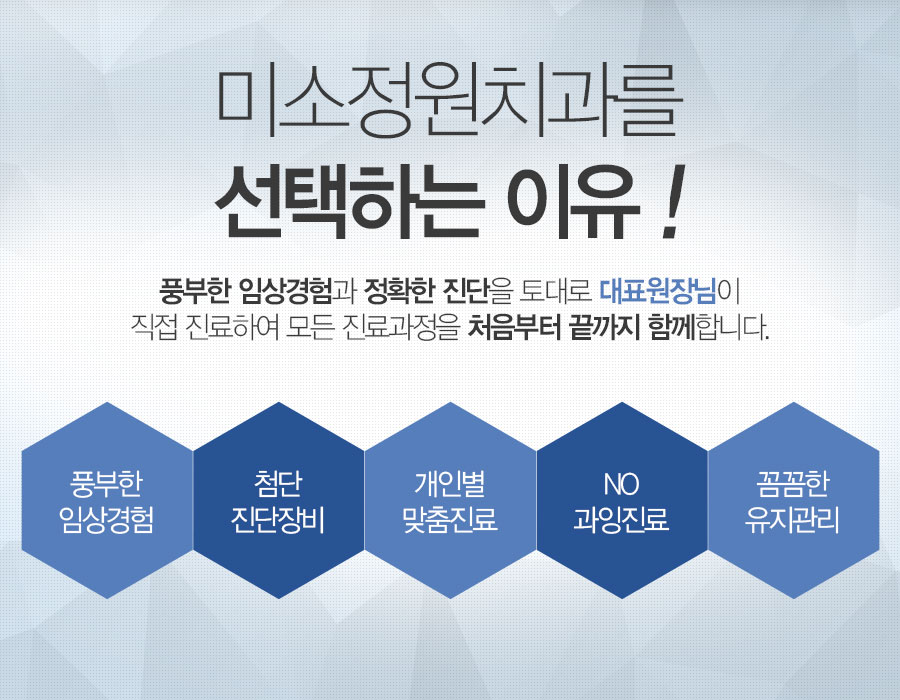 미소정원치과를
선택하는 이유 !

풍부한 임상경험과 정확한 진단을 토대로 대표원장님이
직접 진료하여 모든 진료과정을 처음부터 끝까지 함께합니다.

풍부한
임상경험

첨단
진단장비

개인별
맞춤진료

NO
과잉진료

꼼꼼한
유지관리